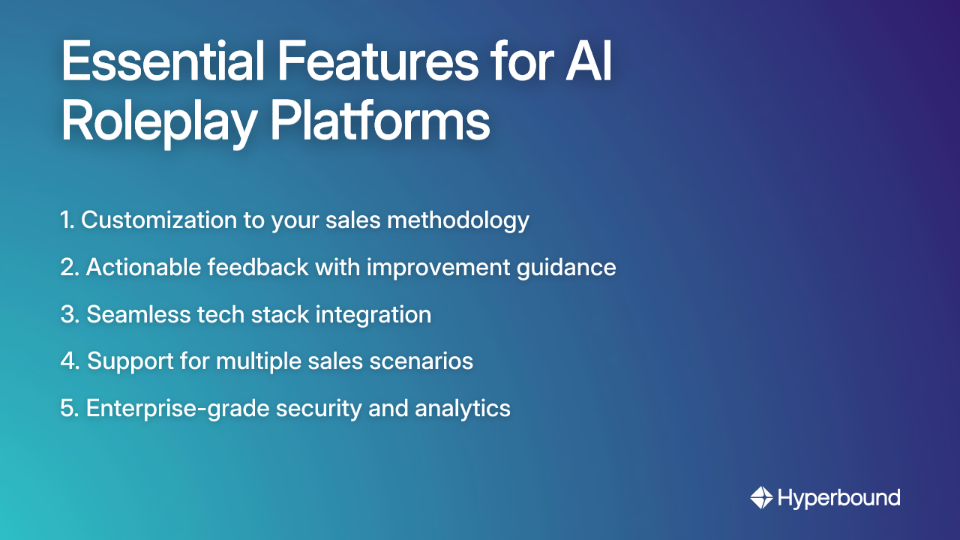 Essential Features for AI Roleplay Platforms

1. Customization to your sales methodology

2. Actionable feedback with improvement guidance

3. Seamless tech stack integration

4. Support for multiple sales scenarios

5. Enterprise-grade security and analytics

Hyperbound